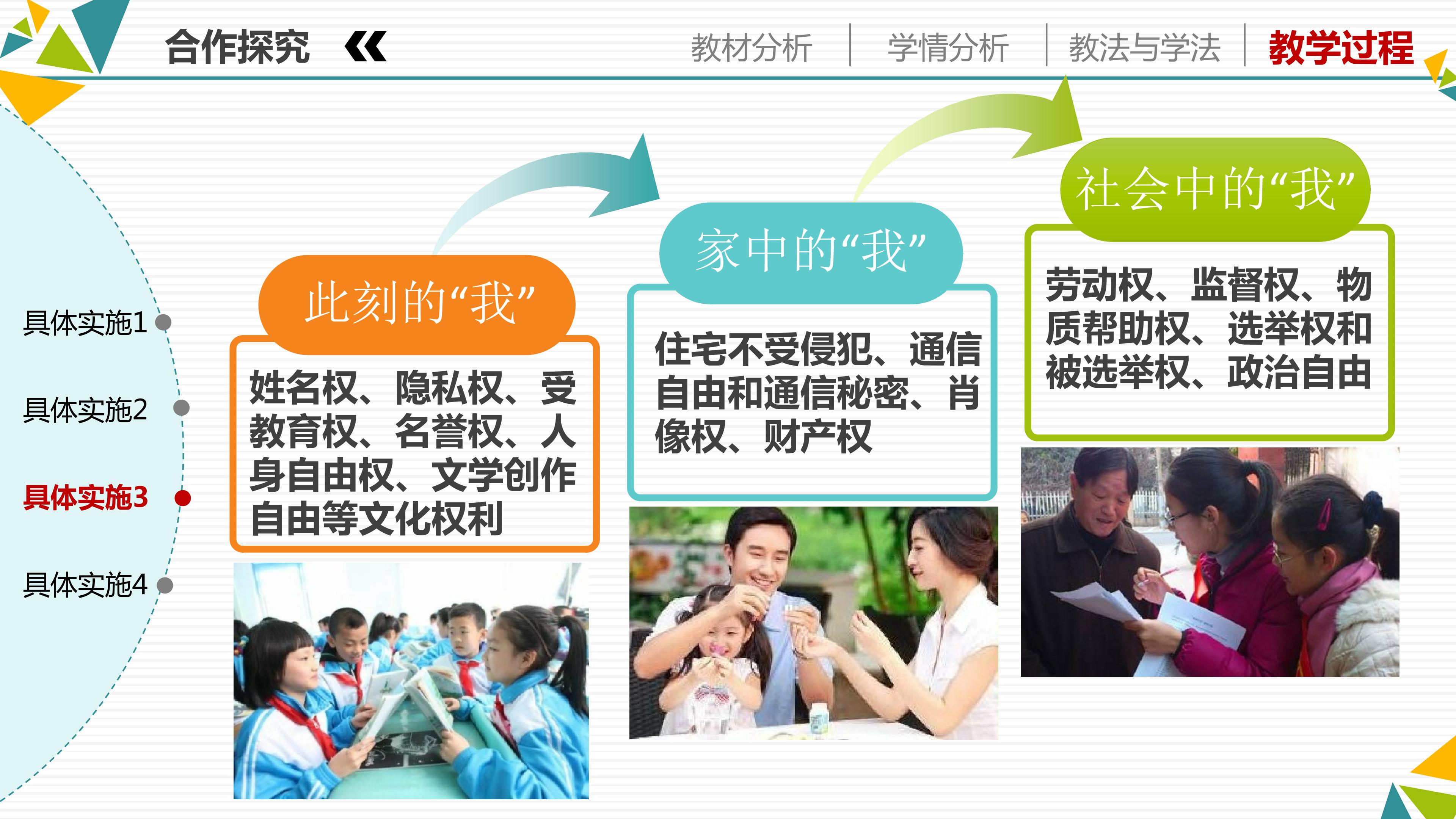 合作探究 «

教材分析 | 学情分析 | 教法与学法 | 教学过程

具体实施1

具体实施2

具体实施3

具体实施4

此刻的“我”

姓名权、隐私权、受教育权、名誉权、人身自由权、文学创作自由等文化权利

家中的“我”

住宅不受侵犯、通信自由和通信秘密、肖像权、财产权

社会中的“我”

劳动权、监督权、物质帮助权、选举权和被选举权、政治自由